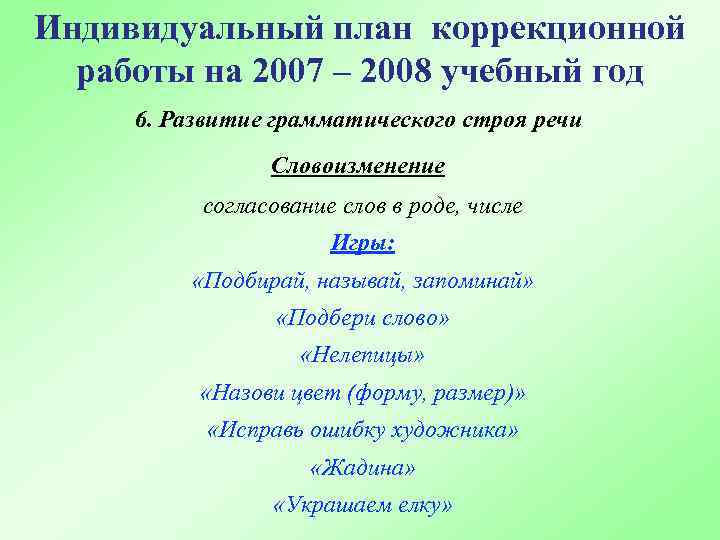 Индивидуальный план коррекционной работы на 2007 – 2008 учебный год

6. Развитие грамматического строя речи

Словоизменение

согласование слов в роде, числе

Игры:

«Подбирай, называй, запоминай»

«Подбери слово»

«Нелепицы»

«Назови цвет (форму, размер)»

«Исправь ошибку художника»

«Жадина»

«Украшаем елку»